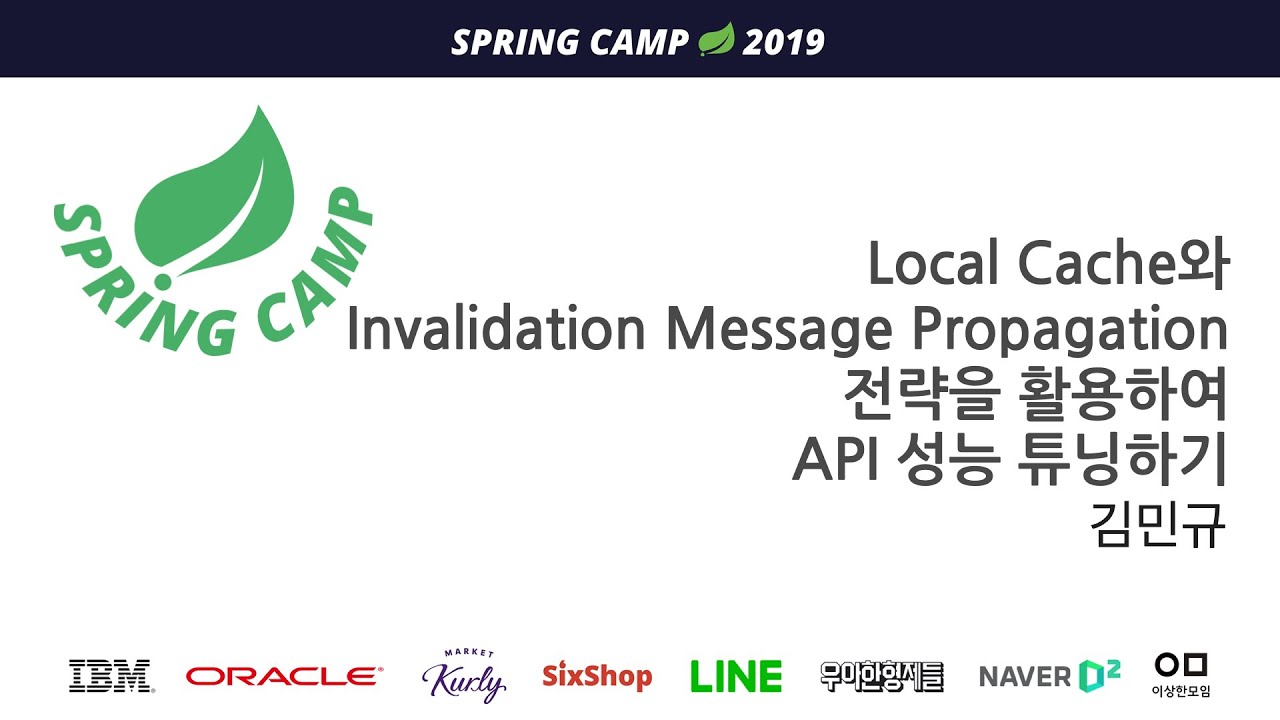 SPRING CAMP 2019

SPRING CAMP

Local Cache와
Invalidation Message Propagation
전략을 활용하여
API 성능 튜닝하기
김민규

IBM ORACLE MARKET Kurly SixShop LINE 우아한형제들 NAVER D2 이상한모임